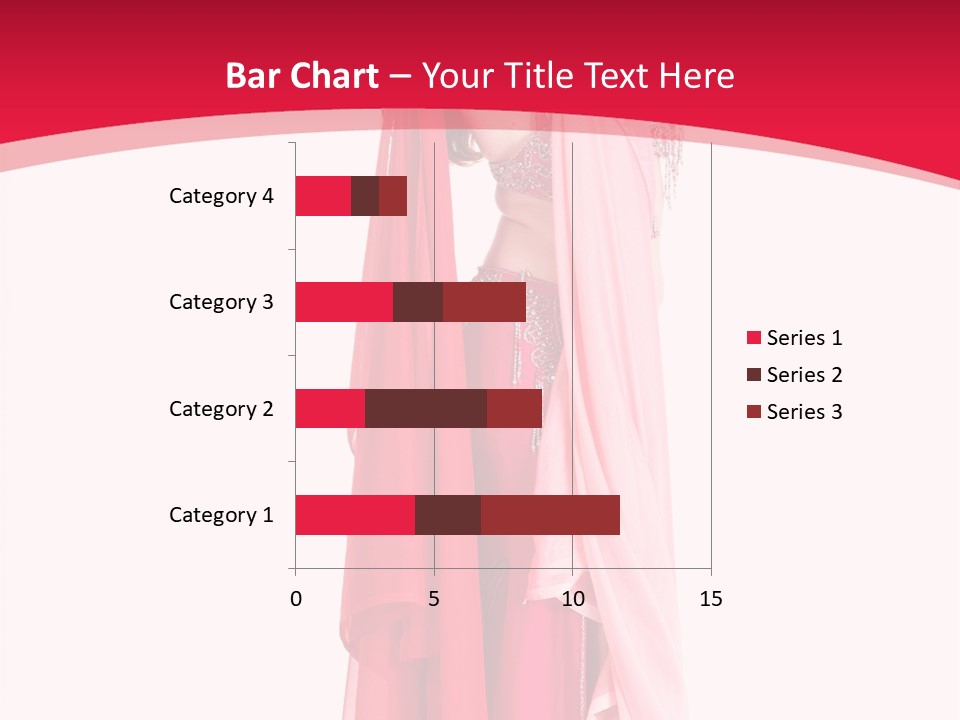 Bar Chart – Your Title Text Here

Category 4
Category 3
Category 2
Category 1

0
5
10
15

Series 1
Series 2
Series 3